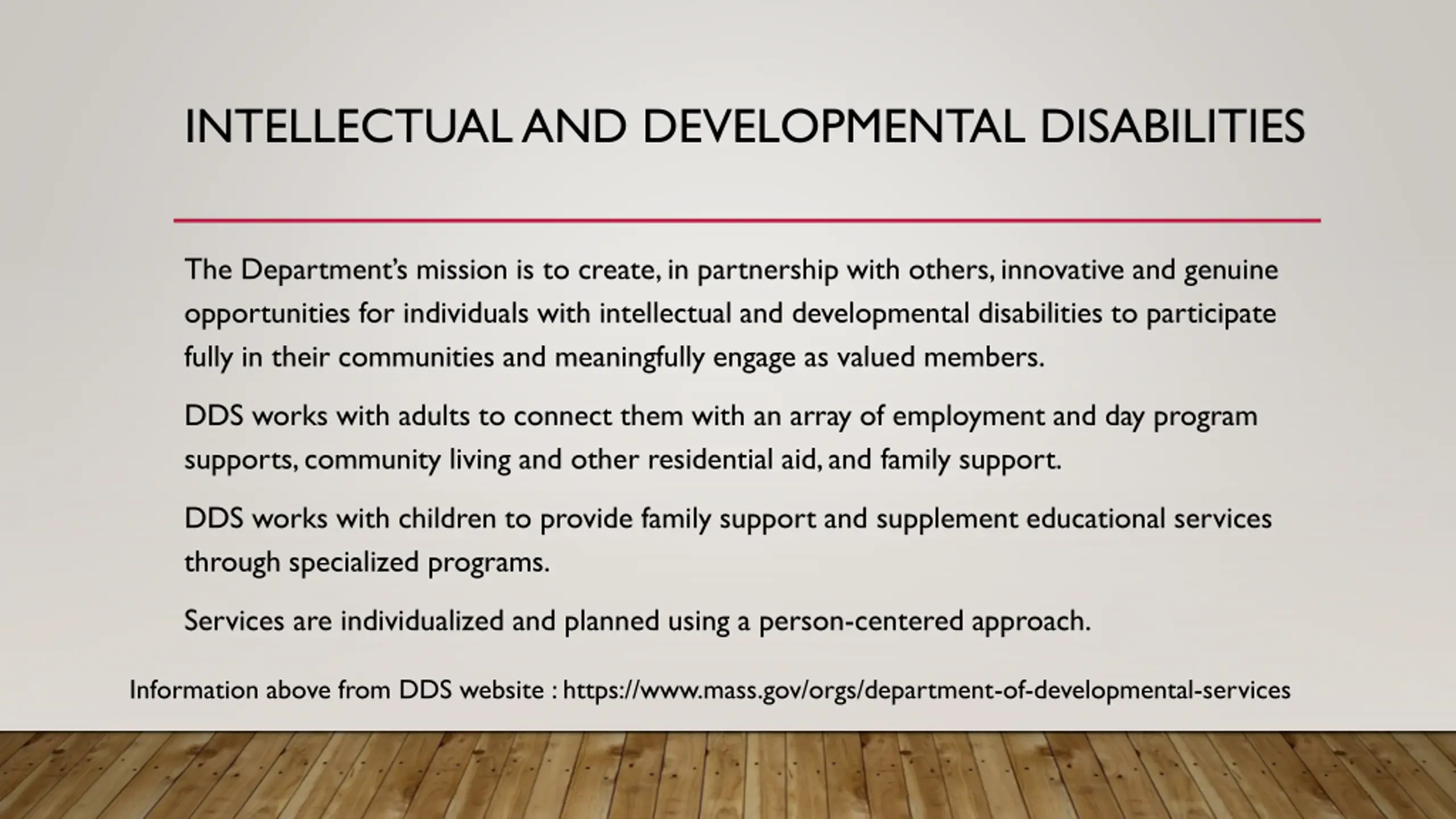 INTELLECTUAL AND DEVELOPMENTAL DISABILITIES

The Department's mission is to create, in partnership with others, innovative and genuine opportunities for individuals with intellectual and developmental disabilities to participate fully in their communities and meaningfully engage as valued members.

DDS works with adults to connect them with an array of employment and day program supports, community living and other residential aid, and family support.

DDS works with children to provide family support and supplement educational services through specialized programs.

Services are individualized and planned using a person-centered approach.

Information above from DDS website : https://www.mass.gov/orgs/department-of-developmental-services